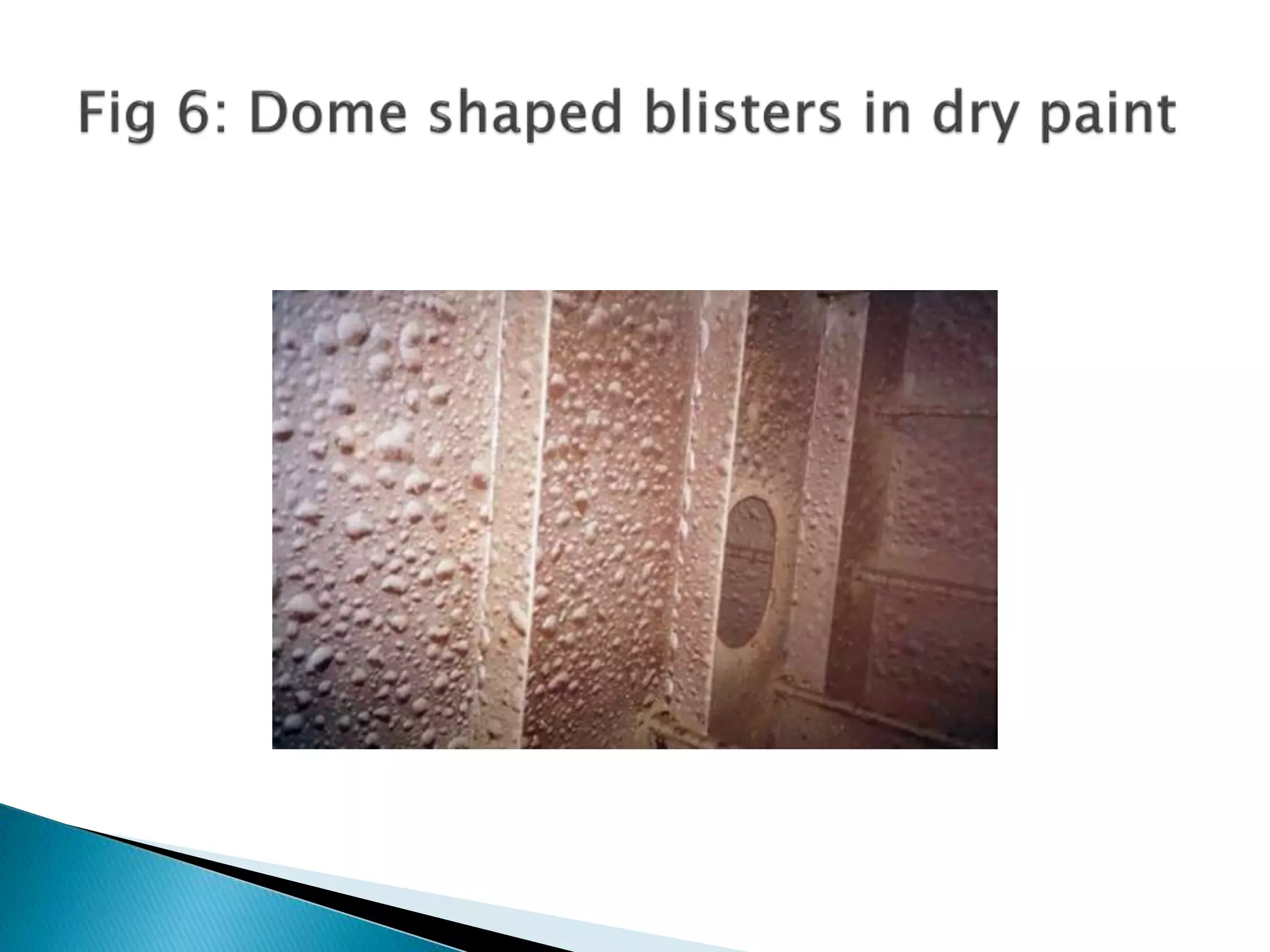 Fig 6: Dome shaped blisters in dry paint